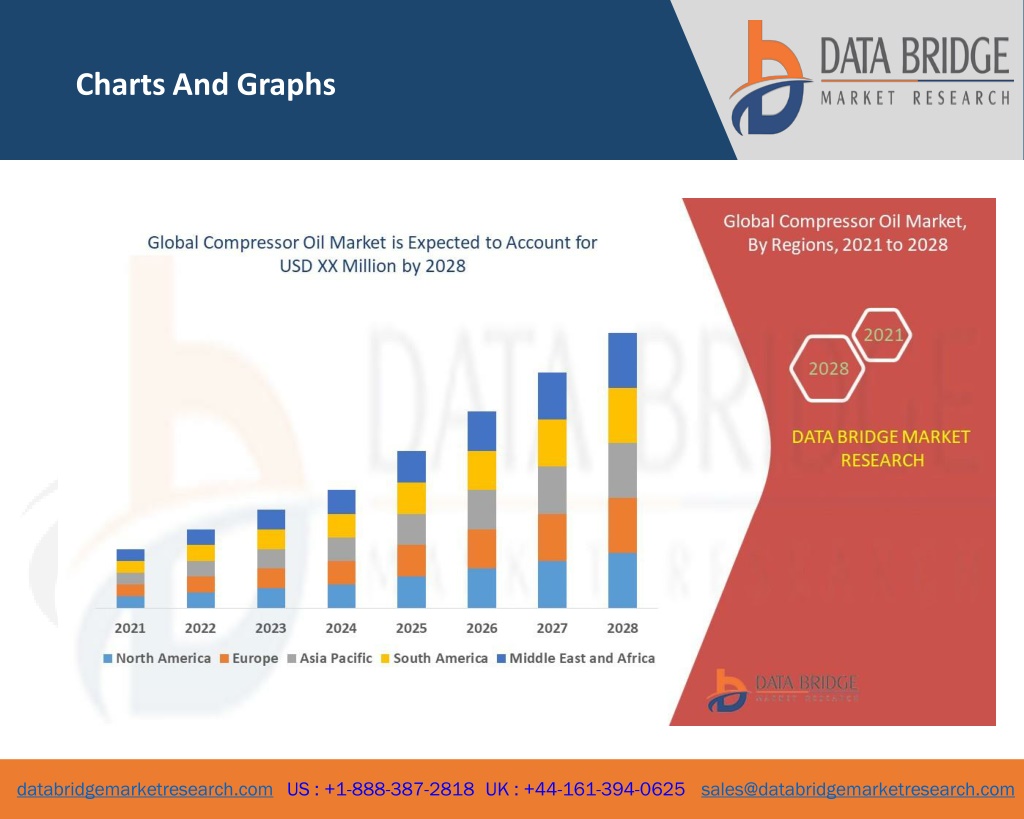 Charts And Graphs

DATA BRIDGE
MARKET RESEARCH

Global Compressor Oil Market is Expected to Account for USD XX Million by 2028

2021 2022 2023 2024 2025 2026 2027 2028

North America Europe Asia Pacific South America Middle East and Africa

Global Compressor Oil Market, By Regions, 2021 to 2028

2021

2028

DATA BRIDGE MARKET RESEARCH

DATA BRIDGE
MARKET RESEARCH

databridgemarketresearch.com US : +1-888-387-2818 UK : +44-161-394-0625 sales@databridgemarketresearch.com